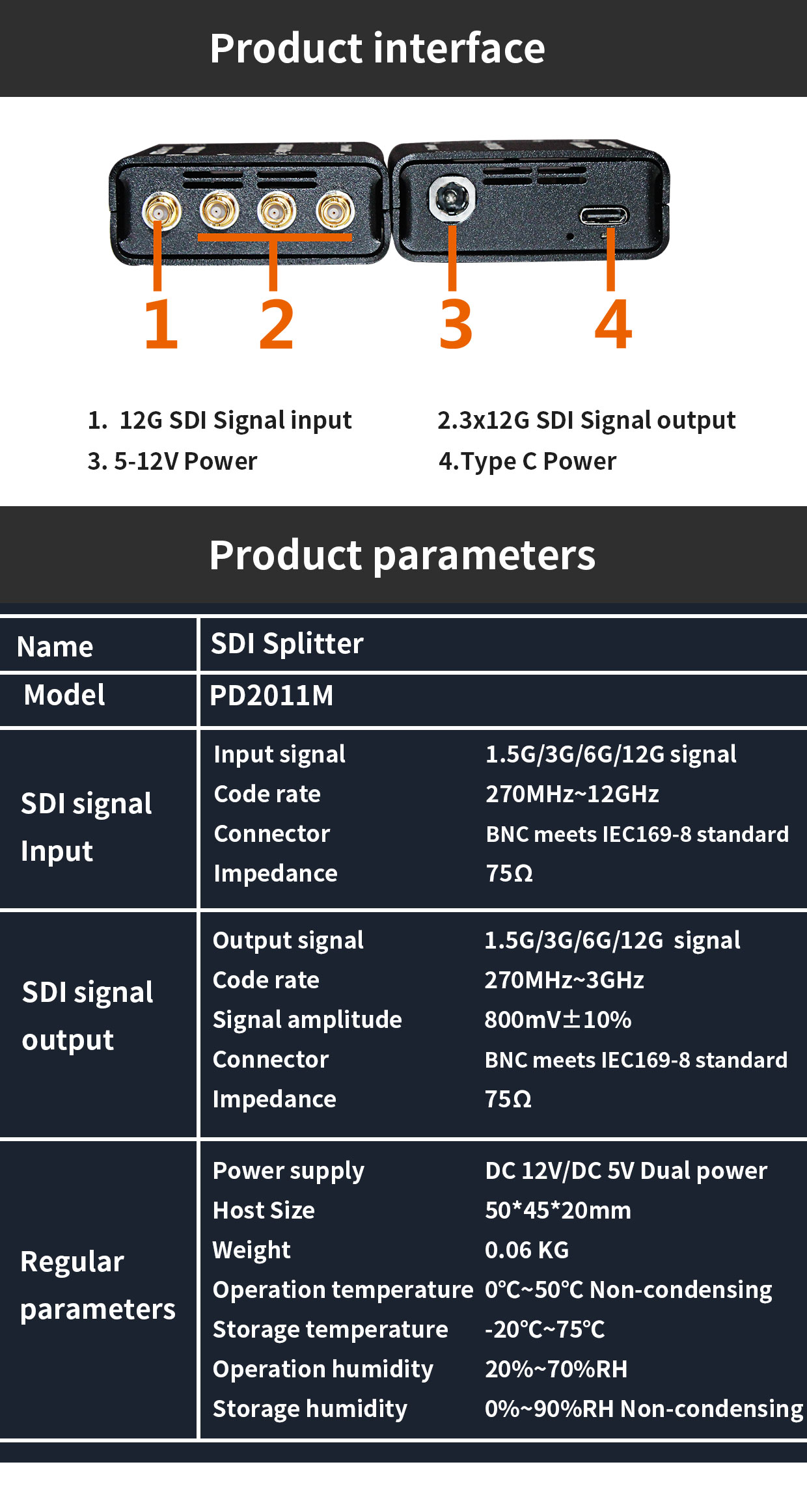 Product interface

1 2 3 4

1. 12G SDI Signal input
2.3x12G SDI Signal output
3. 5-12V Power
4.Type C Power

Product parameters

| Name | SDI Splitter | |
|---|---|---|
| Model | PD2011M | |
| SDI signal Input | Input signal | 1.5G/3G/6G/12G signal |
| | Code rate | 270MHz~12GHz |
| | Connector | BNC meets IEC169-8 standard |
| | Impedance | 75Ω |
| SDI signal output | Output signal | 1.5G/3G/6G/12G signal |
| | Code rate | 270MHz~3GHz |
| | Signal amplitude | 800mV±10% |
| | Connector | BNC meets IEC169-8 standard |
| | Impedance | 75Ω |
| Regular parameters | Power supply | DC 12V/DC 5V Dual power |
| | Host Size | 50*45*20mm |
| | Weight | 0.06 KG |
| | Operation temperature | 0℃~50℃ Non-condensing |
| | Storage temperature | -20℃~75℃ |
| | Operation humidity | 20%~70%RH |
| | Storage humidity | 0%~90%RH Non-condensing |